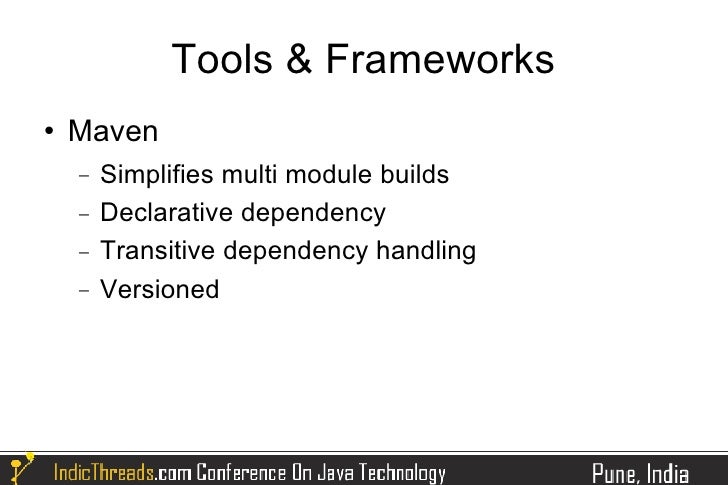 Tools & Frameworks

• Maven
  – Simplifies multi module builds
  – Declarative dependency
  – Transitive dependency handling
  – Versioned

IndicThreads.com Conference On Java Technology

Pune, India